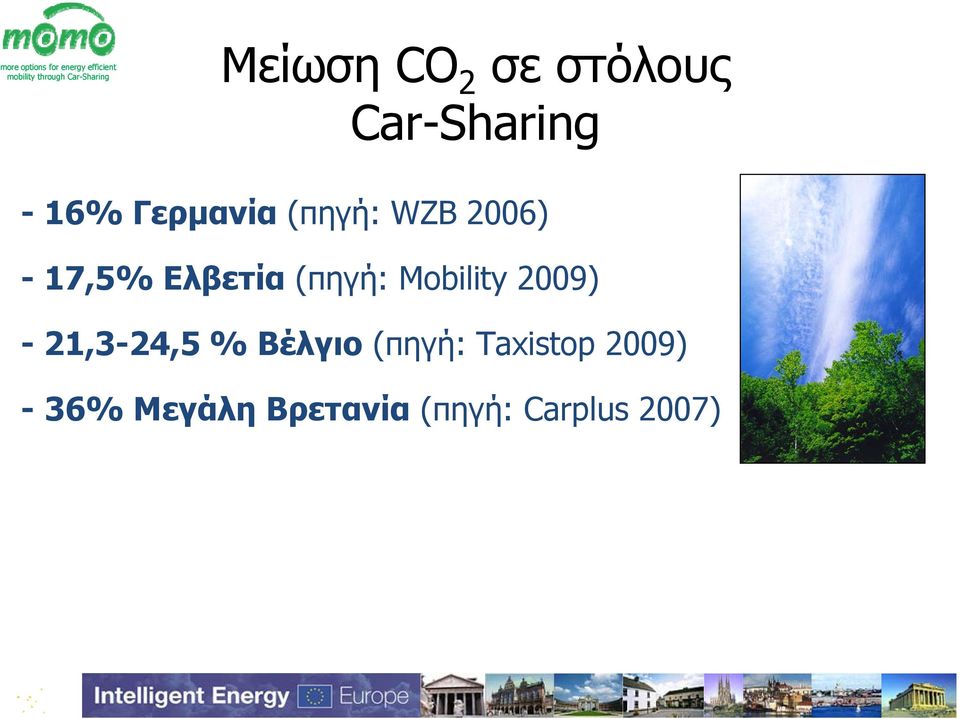 momo
more options for energy efficient mobility through Car-Sharing

Μείωση $CO_2$ σε στόλους Car-Sharing

- 16% Γερμανία (πηγή: WZB 2006)

- 17,5% Ελβετία (πηγή: Mobility 2009)

- 21,3-24,5 % Βέλγιο (πηγή: Taxistop 2009)

- 36% Μεγάλη Βρετανία (πηγή: Carplus 2007)

Intelligent Energy Europe